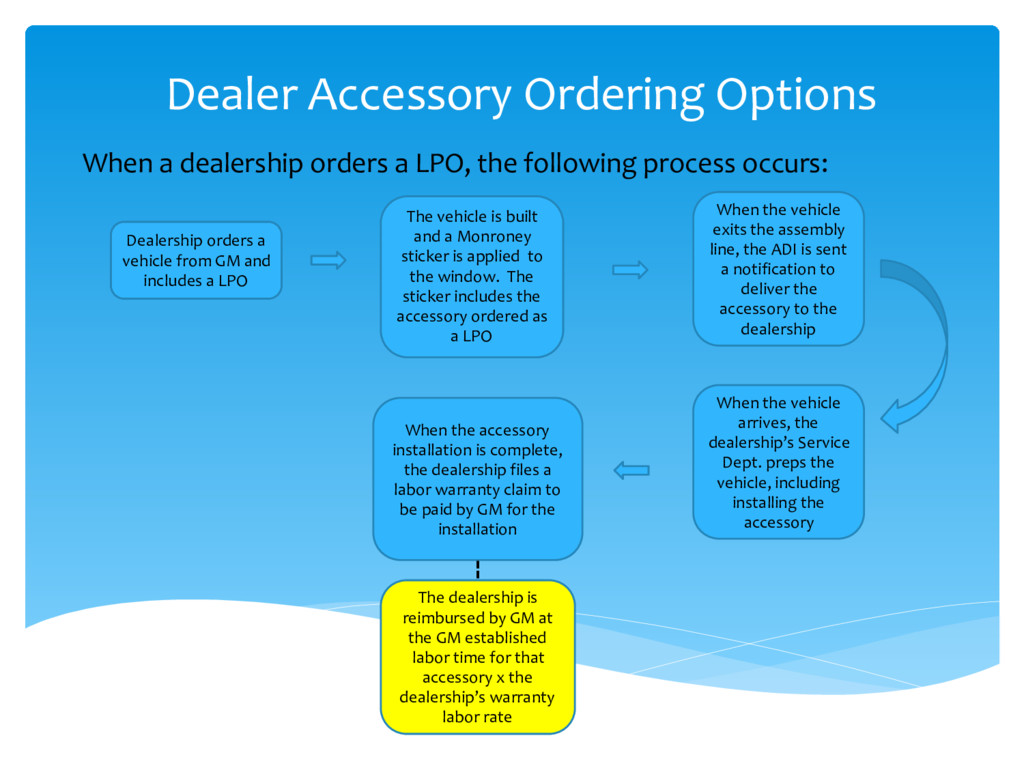 Dealer Accessory Ordering Options

When a dealership orders a LPO, the following process occurs:

Dealership orders a vehicle from GM and includes a LPO

The vehicle is built and a Monroney sticker is applied to the window. The sticker includes the accessory ordered as a LPO

When the vehicle exits the assembly line, the ADI is sent a notification to deliver the accessory to the dealership

When the vehicle arrives, the dealership's Service Dept. preps the vehicle, including installing the accessory

When the accessory installation is complete, the dealership files a labor warranty claim to be paid by GM for the installation

The dealership is reimbursed by GM at the GM established labor time for that accessory x the dealership's warranty labor rate